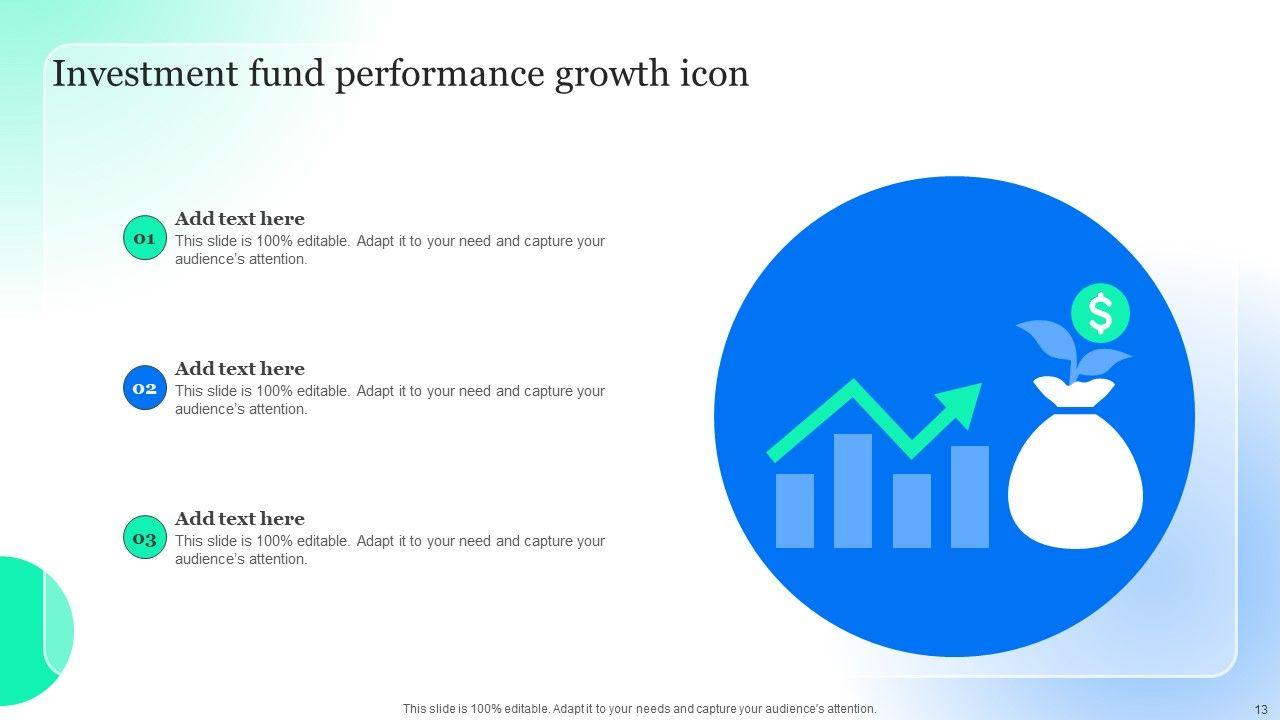 Investment fund performance growth icon

01
Add text here
This slide is 100% editable. Adapt it to your need and capture your audience's attention.

02
Add text here
This slide is 100% editable. Adapt it to your need and capture your audience's attention.

03
Add text here
This slide is 100% editable. Adapt it to your need and capture your audience's attention.

$

This slide is 100% editable. Adapt it to your needs and capture your audience's attention.

13